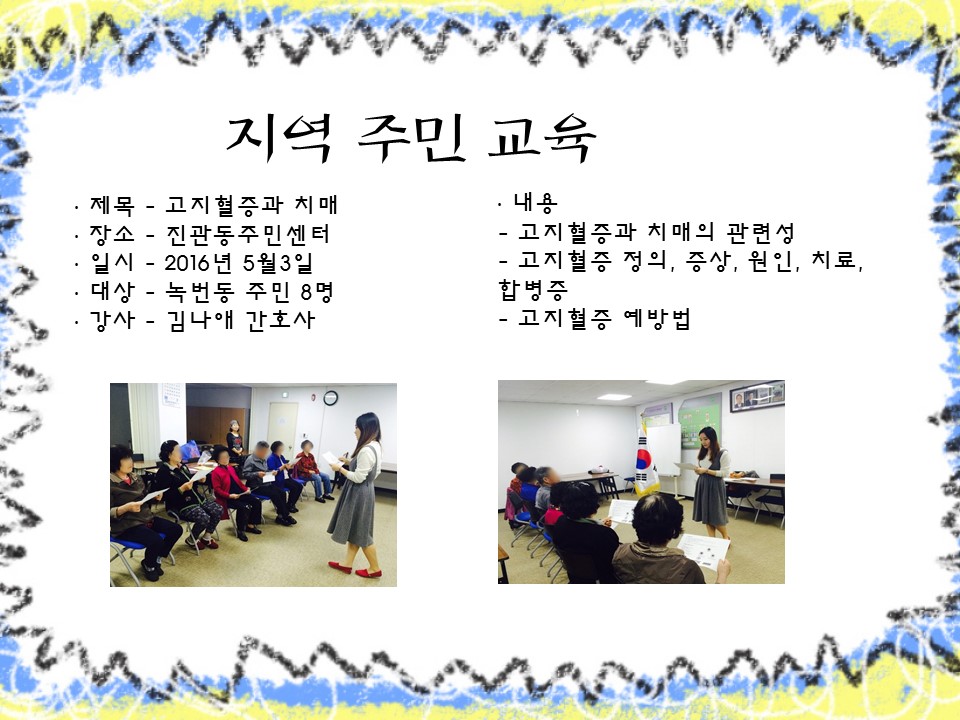 지역 주민 교육

· 제목 - 고지혈증과 치매
· 장소 - 진관동주민센터
· 일시 - 2016년 5월3일
· 대상 - 녹번동 주민 8명
· 강사 - 김나애 간호사

· 내용
- 고지혈증과 치매의 관련성
- 고지혈증 정의, 증상, 원인, 치료, 합병증
- 고지혈증 예방법